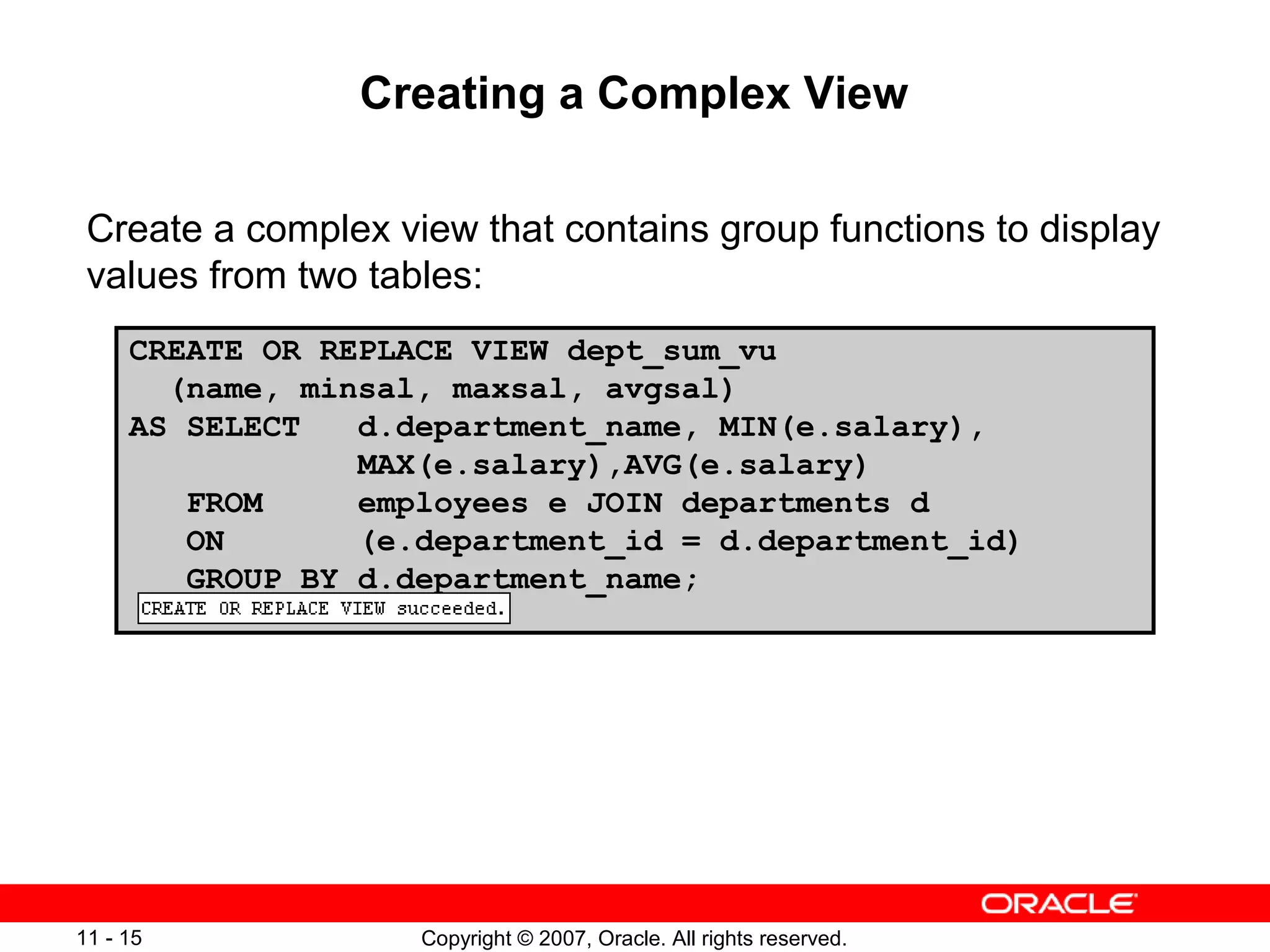 Creating a Complex View

Create a complex view that contains group functions to display values from two tables:

CREATE OR REPLACE VIEW dept_sum_vu
  (name, minsal, maxsal, avgsal)
AS SELECT   d.department_name, MIN(e.salary),
            MAX(e.salary),AVG(e.salary)
   FROM     employees e JOIN departments d
   ON       (e.department_id = d.department_id)
   GROUP BY d.department_name;

CREATE OR REPLACE VIEW succeeded.

ORACLE

11 - 15

Copyright © 2007, Oracle. All rights reserved.